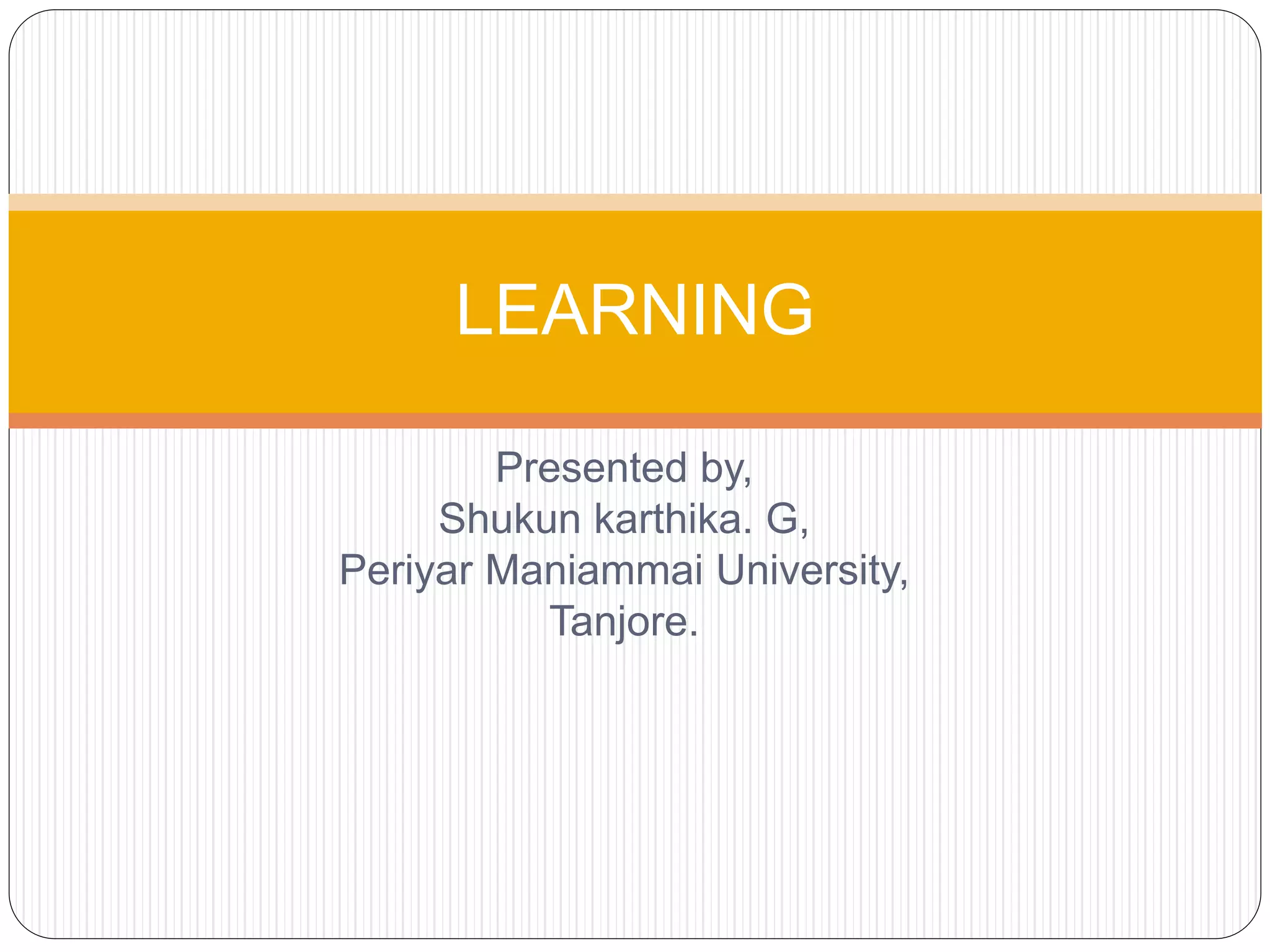 LEARNING

Presented by,
Shukun karthika. G,
Periyar Maniammai University,
Tanjore.